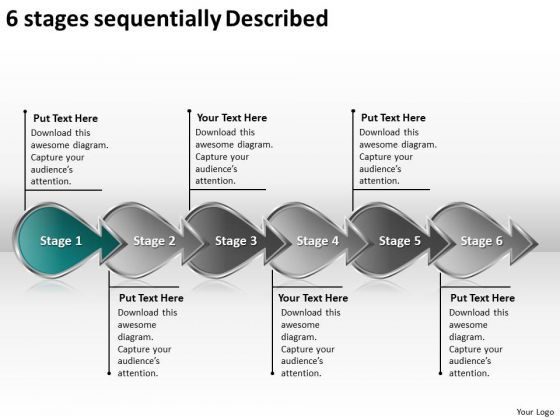 6 stages sequentially Described

Put Text Here
Download this awesome diagram. Capture your audience's attention.

Your Text Here
Download this awesome diagram. Capture your audience's attention.

Put Text Here
Download this awesome diagram. Capture your audience's attention.

Stage 1 Stage 2 Stage 3 Stage 4 Stage 5 Stage 6

Put Text Here
Download this awesome diagram. Capture your audience's attention.

Your Text Here
Download this awesome diagram. Capture your audience's attention.

Put Text Here
Download this awesome diagram. Capture your audience's attention.

Your Logo